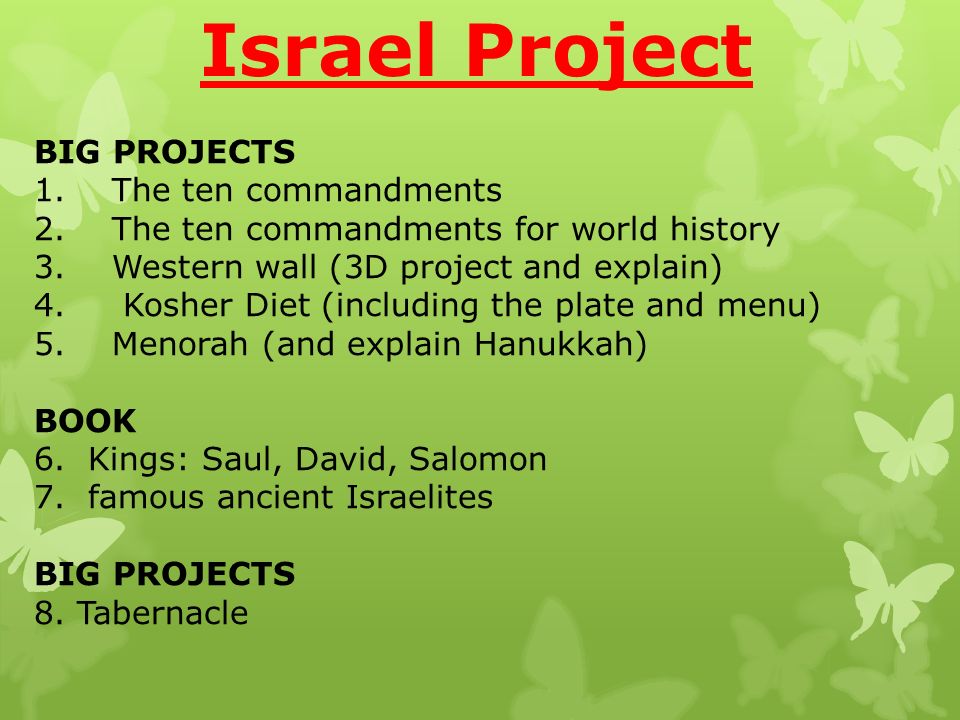 Israel Project

BIG PROJECTS
1. The ten commandments
2. The ten commandments for world history
3. Western wall (3D project and explain)
4. Kosher Diet (including the plate and menu)
5. Menorah (and explain Hanukkah)

BOOK
6. Kings: Saul, David, Salomon
7. famous ancient Israelites

BIG PROJECTS
8. Tabernacle